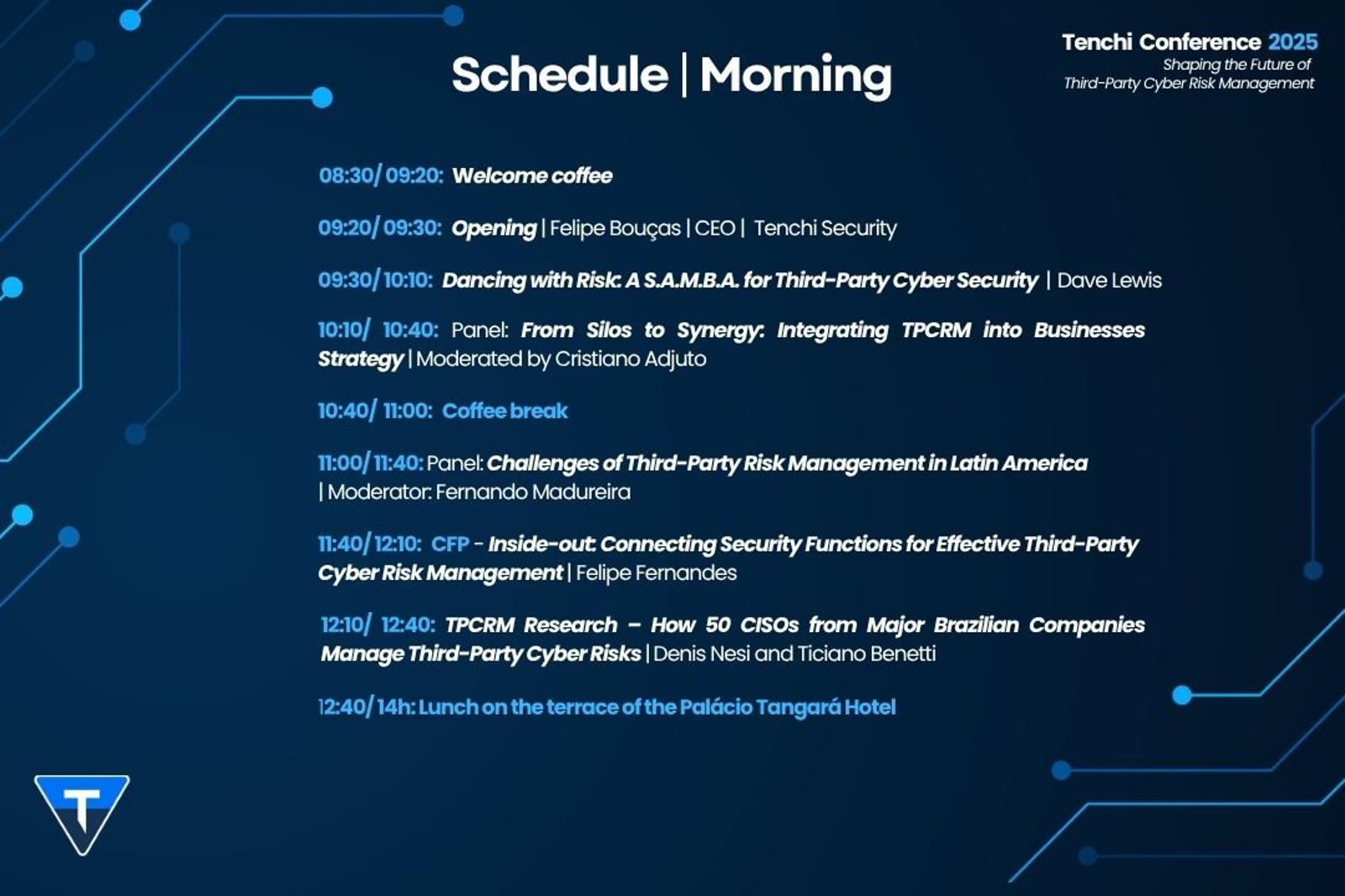 Schedule | Morning

Tenchi Conference 2025
Shaping the Future of
Third-Party Cyber Risk Management

08:30/ 09:20: Welcome coffee

09:20/ 09:30: Opening | Felipe Bouças | CEO | Tenchi Security

09:30/ 10:10: Dancing with Risk: A S.A.M.B.A. for Third-Party Cyber Security | Dave Lewis

10:10/ 10:40: Panel: From Silos to Synergy: Integrating TPCRM into Businesses Strategy | Moderated by Cristiano Adjuto

10:40/ 11:00: Coffee break

11:00/ 11:40: Panel: Challenges of Third-Party Risk Management in Latin America | Moderator: Fernando Madureira

11:40/ 12:10: CFP - Inside-out: Connecting Security Functions for Effective Third-Party Cyber Risk Management | Felipe Fernandes

12:10/ 12:40: TPCRM Research – How 50 CISOs from Major Brazilian Companies Manage Third-Party Cyber Risks | Denis Nesi and Ticiano Benetti

12:40/ 14h: Lunch on the terrace of the Palácio Tangará Hotel

T